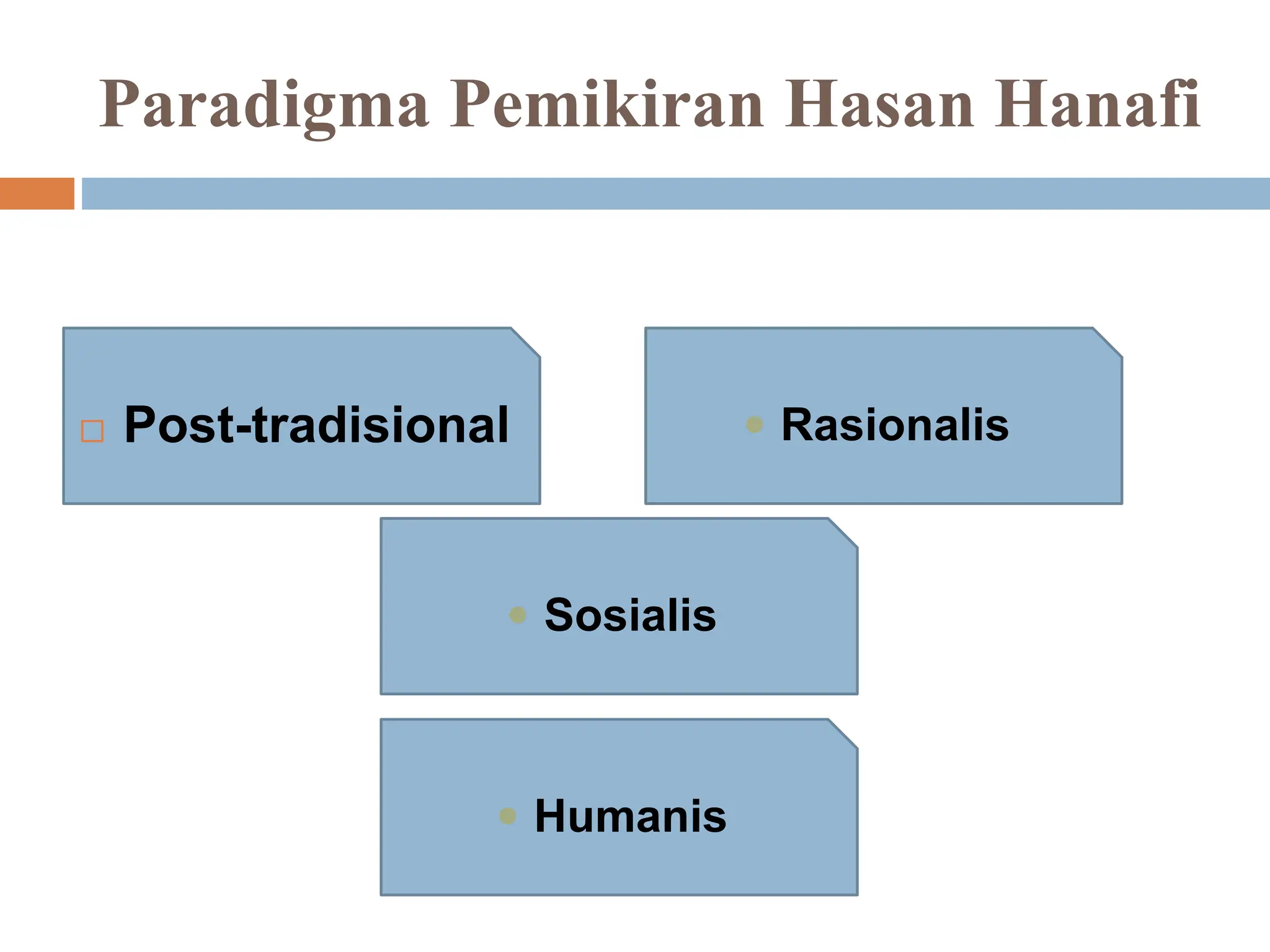 Paradigma Pemikiran Hasan Hanafi

Post-tradisional

Rasionalis

Sosialis

Humanis